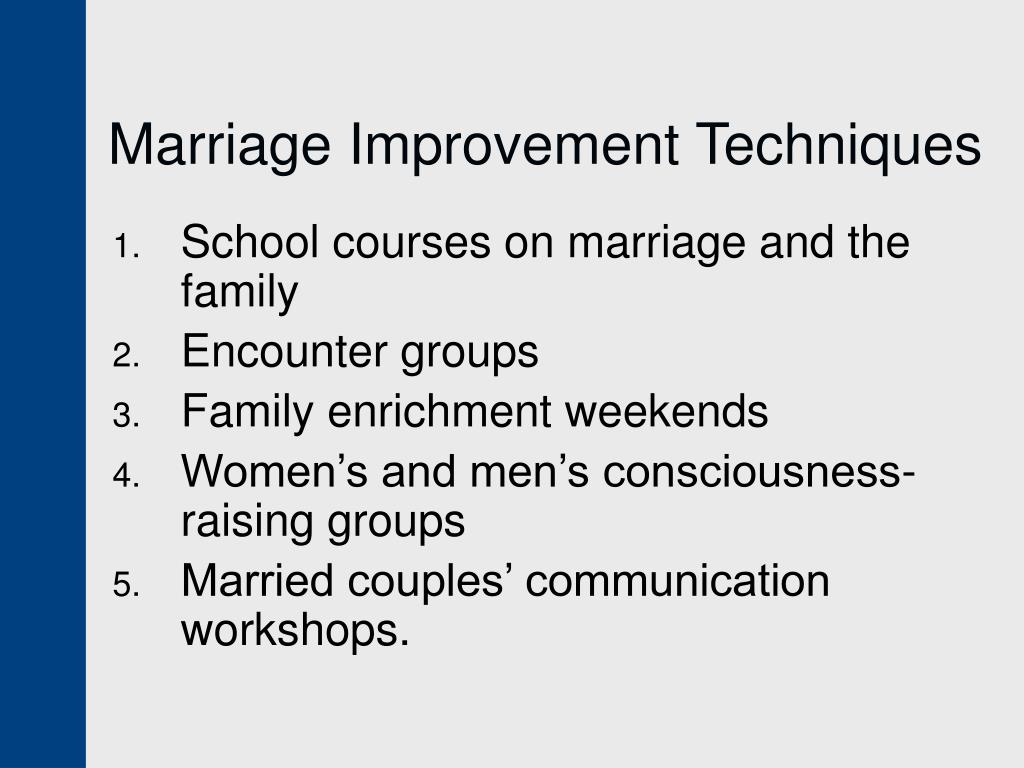 Marriage Improvement Techniques

1. School courses on marriage and the family
2. Encounter groups
3. Family enrichment weekends
4. Women’s and men’s consciousness-raising groups
5. Married couples’ communication workshops.